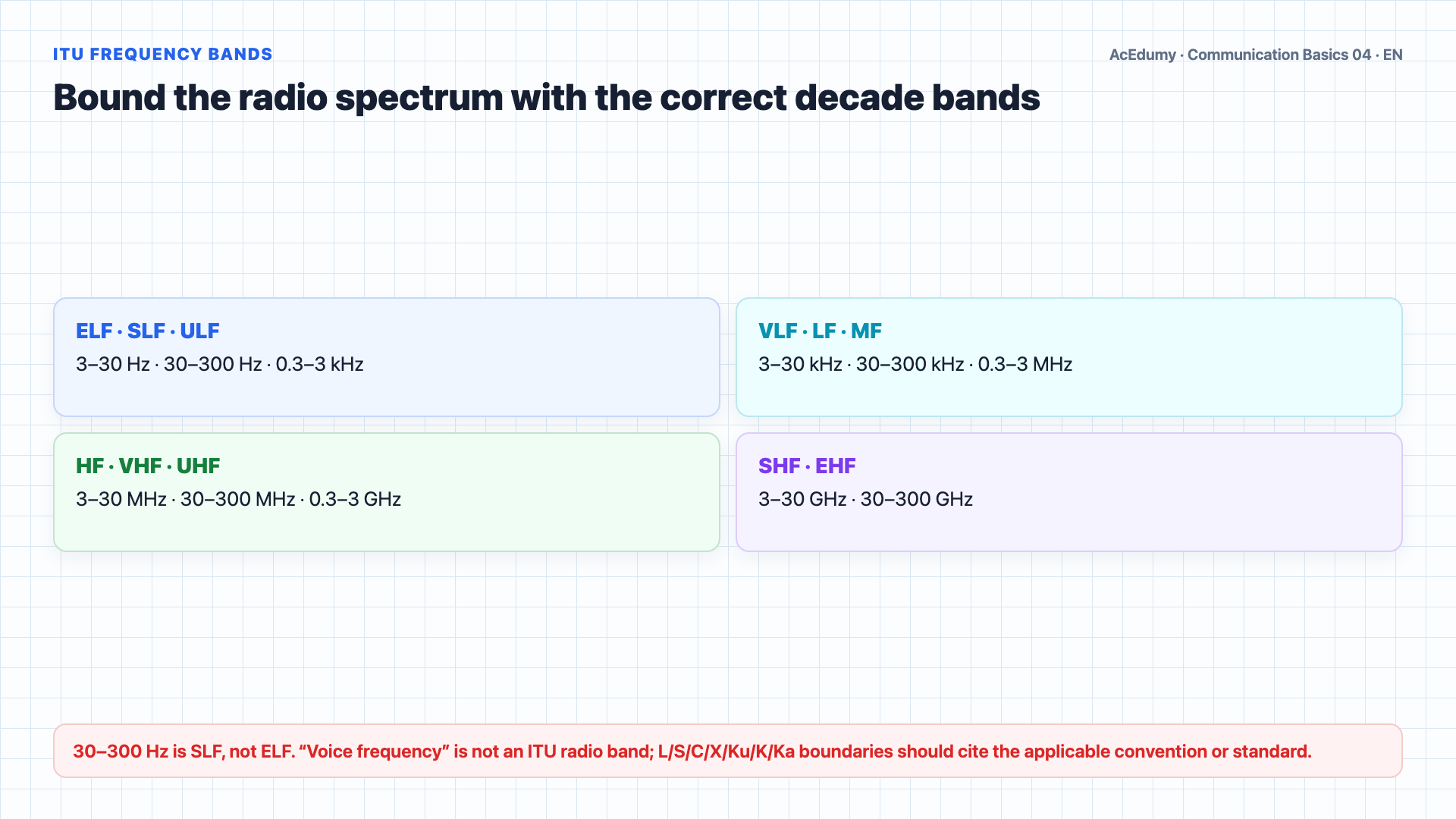 ITU FREQUENCY BANDS

AcEdumy · Communication Basics 04 · EN

Bound the radio spectrum with the correct decade bands

ELF · SLF · ULF
3–30 Hz · 30–300 Hz · 0.3–3 kHz

VLF · LF · MF
3–30 kHz · 30–300 kHz · 0.3–3 MHz

HF · VHF · UHF
3–30 MHz · 30–300 MHz · 0.3–3 GHz

SHF · EHF
3–30 GHz · 30–300 GHz

30–300 Hz is SLF, not ELF. “Voice frequency” is not an ITU radio band; L/S/C/X/Ku/K/Ka boundaries should cite the applicable convention or standard.